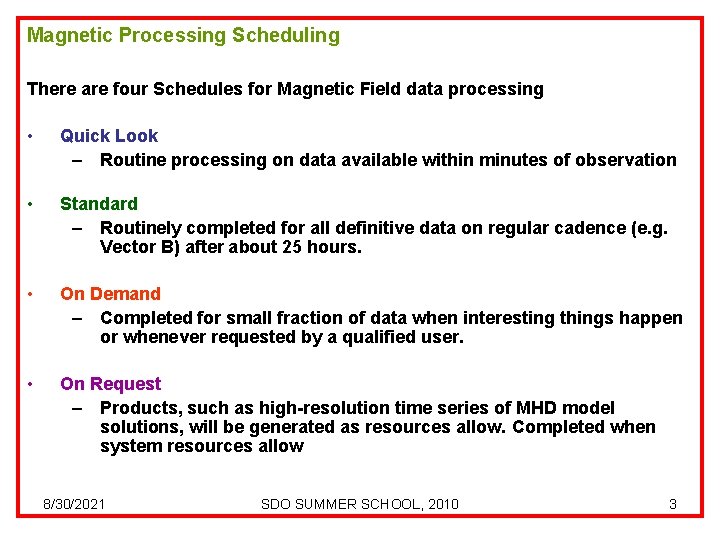 Magnetic Processing Scheduling

There are four Schedules for Magnetic Field data processing

• Quick Look
– Routine processing on data available within minutes of observation

• Standard
– Routinely completed for all definitive data on regular cadence (e.g. Vector B) after about 25 hours.

• On Demand
– Completed for small fraction of data when interesting things happen or whenever requested by a qualified user.

• On Request
– Products, such as high-resolution time series of MHD model solutions, will be generated as resources allow. Completed when system resources allow

8/30/2021 SDO SUMMER SCHOOL, 2010 3